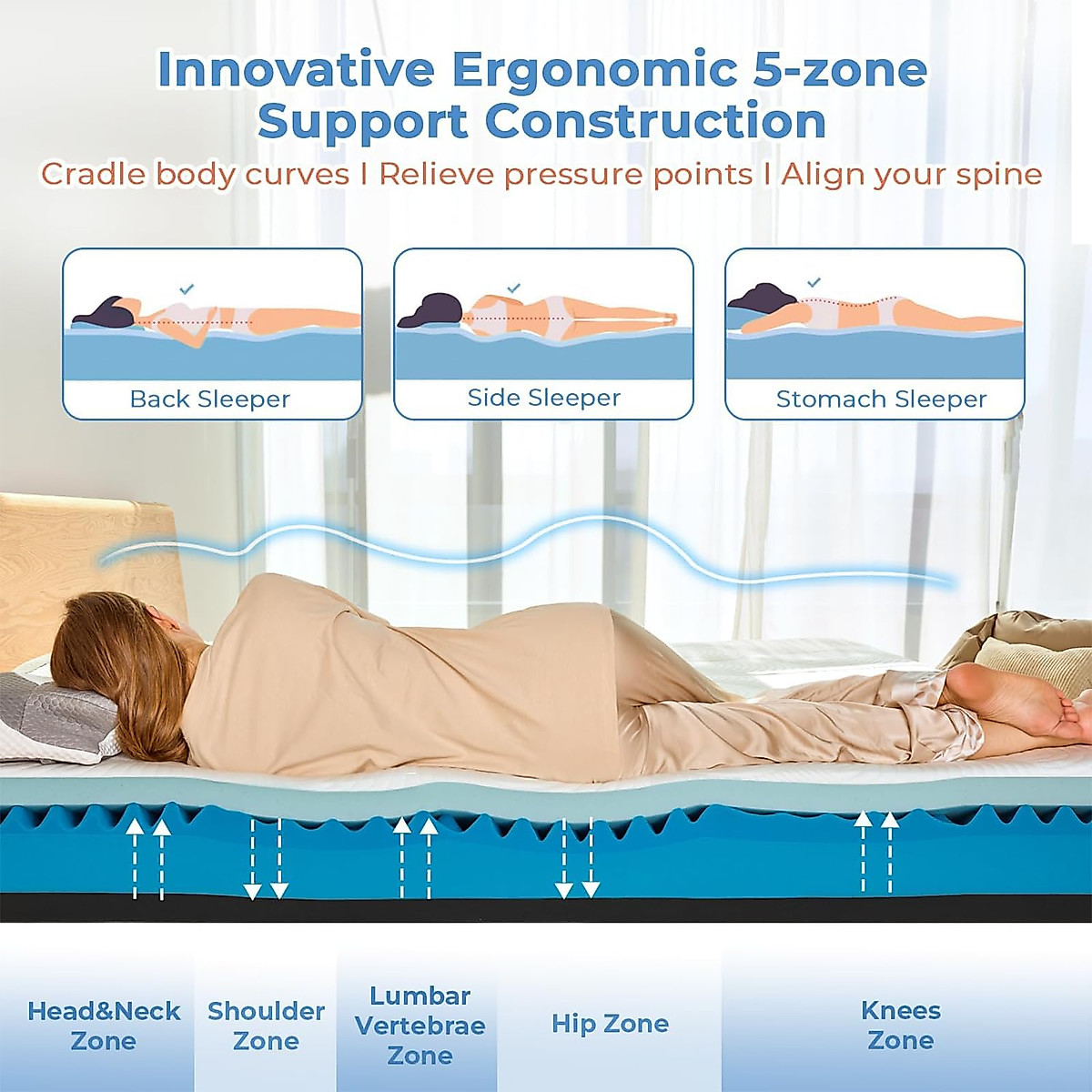 Innovative Ergonomic 5-zone Support Construction

Cradle body curves I Relieve pressure points I Align your spine

Back Sleeper

Side Sleeper

Stomach Sleeper

Head&Neck Zone

Shoulder Zone

Lumbar Vertebrae Zone

Hip Zone

Knees Zone